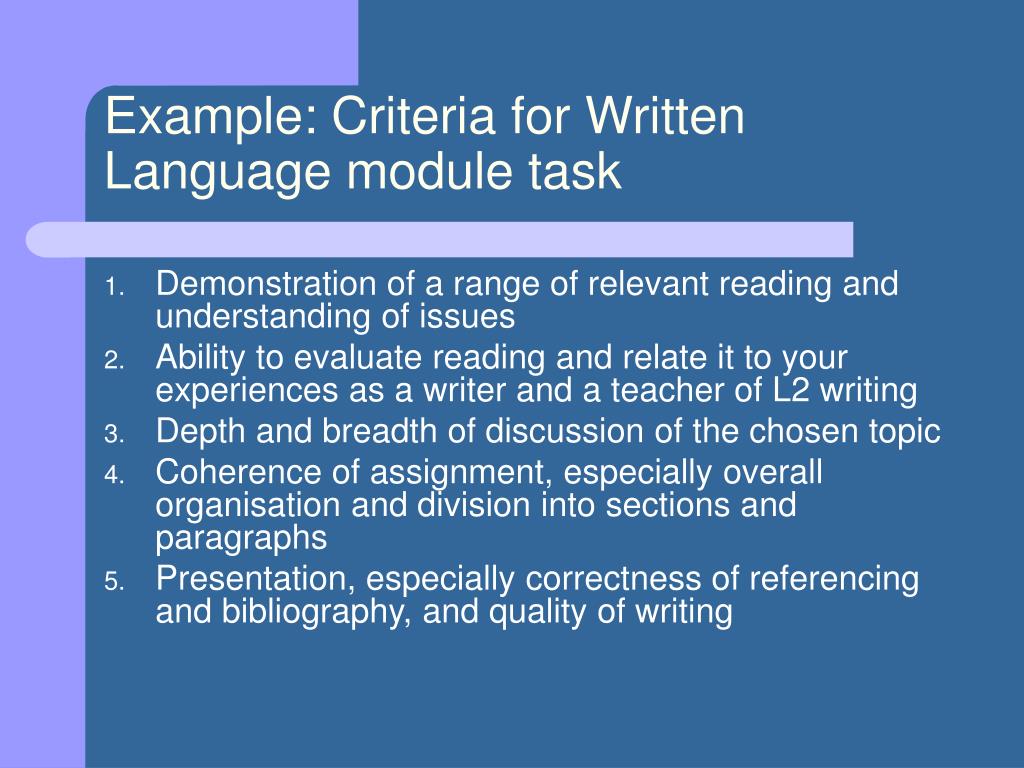 Example: Criteria for Written Language module task

1. Demonstration of a range of relevant reading and understanding of issues
2. Ability to evaluate reading and relate it to your experiences as a writer and a teacher of L2 writing
3. Depth and breadth of discussion of the chosen topic
4. Coherence of assignment, especially overall organisation and division into sections and paragraphs
5. Presentation, especially correctness of referencing and bibliography, and quality of writing